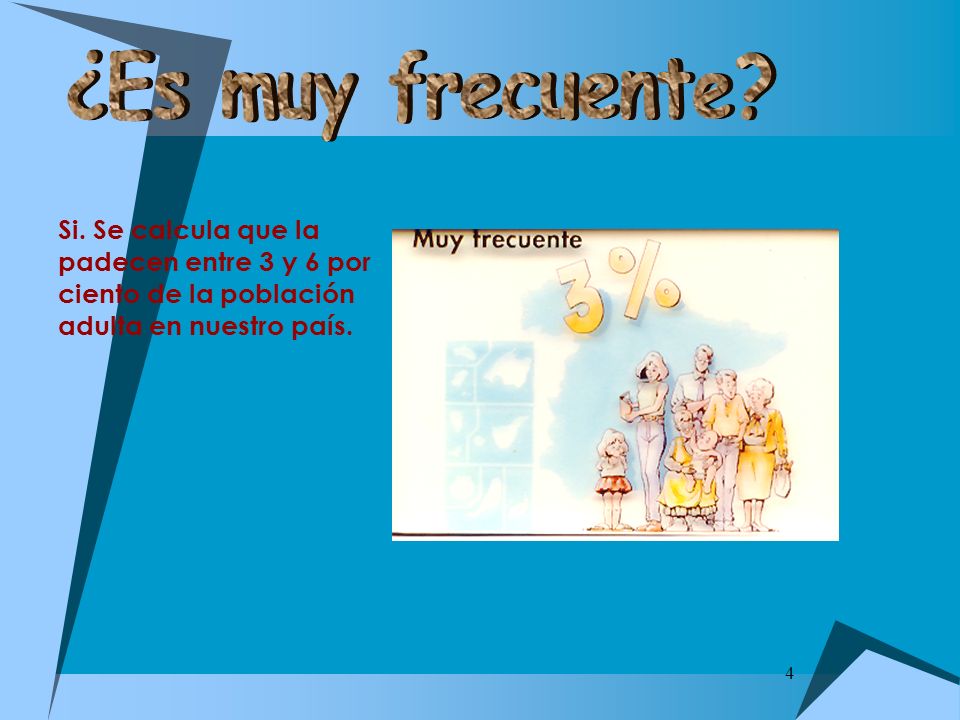 ¿Es muy frecuente?

Si. Se calcula que la padecen entre 3 y 6 por ciento de la población adulta en nuestro país.

Muy frecuente

3%

4